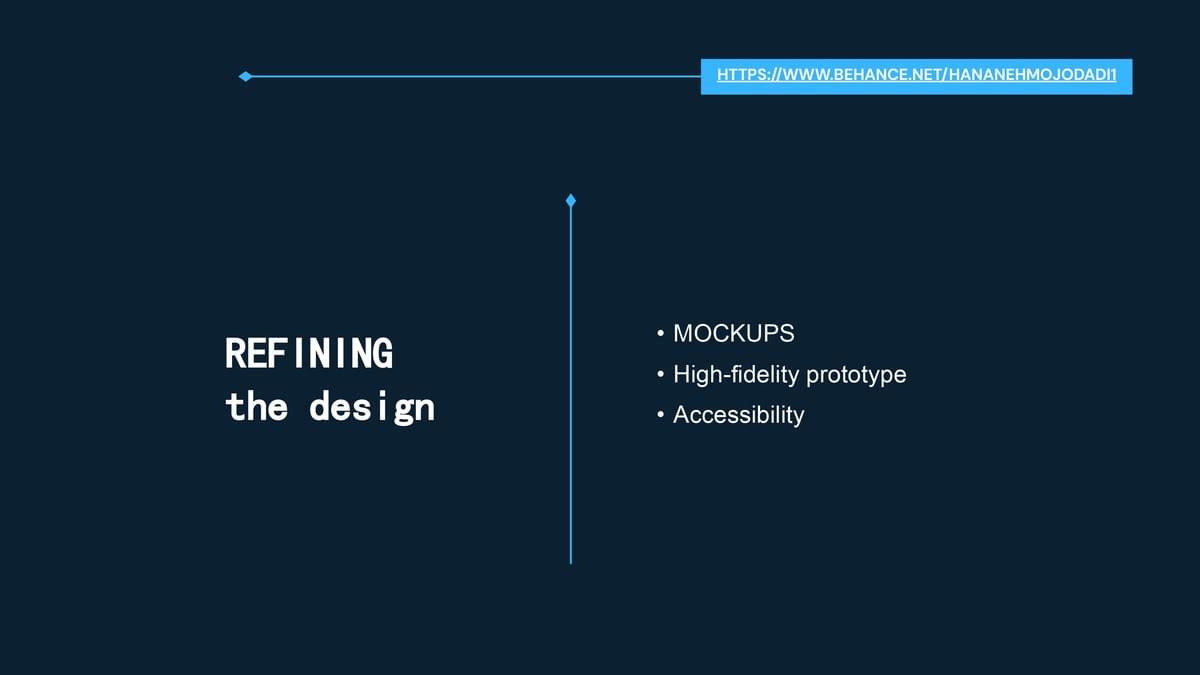 HTTPS://WWW.BEHANCE.NET/HANANEHMOJODADI1

REFINING
the design

• MOCKUPS
• High-fidelity prototype
• Accessibility